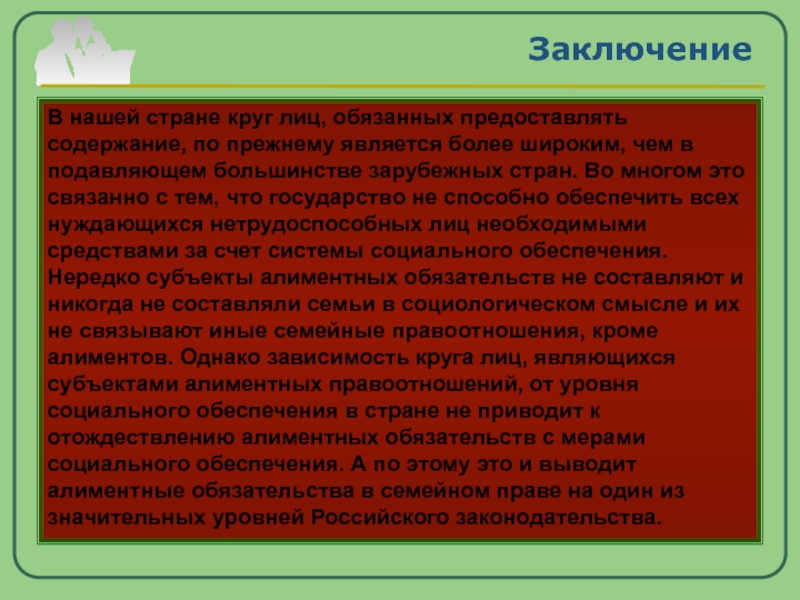 Заключение

В нашей стране круг лиц, обязанных предоставлять содержание, по прежнему является более широким, чем в подавляющем большинстве зарубежных стран. Во многом это связанно с тем, что государство не способно обеспечить всех нуждающихся нетрудоспособных лиц необходимыми средствами за счет системы социального обеспечения. Нередко субъекты алиментных обязательств не составляют и никогда не составляли семьи в социологическом смысле и их не связывают иные семейные правоотношения, кроме алиментов. Однако зависимость круга лиц, являющихся субъектами алиментных правоотношений, от уровня социального обеспечения в стране не приводит к отождествлению алиментных обязательств с мерами социального обеспечения. А по этому это и выводит алиментные обязательства в семейном праве на один из значительных уровней Российского законодательства.